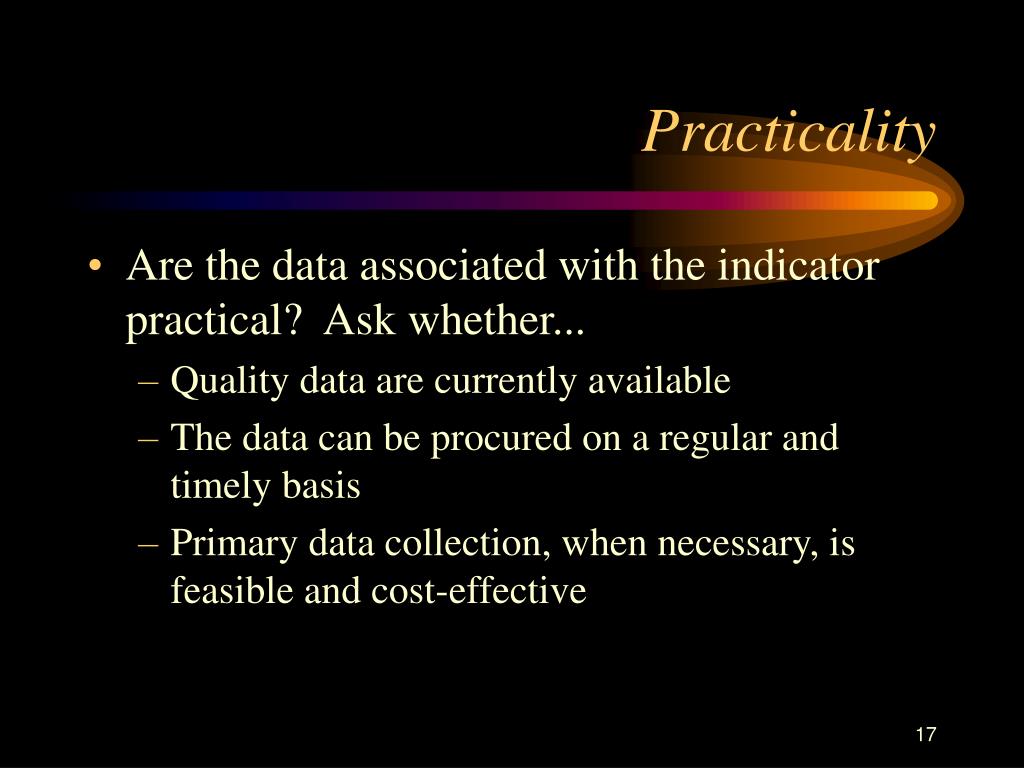 Practicality

• Are the data associated with the indicator practical? Ask whether...
– Quality data are currently available
– The data can be procured on a regular and timely basis
– Primary data collection, when necessary, is feasible and cost-effective

17